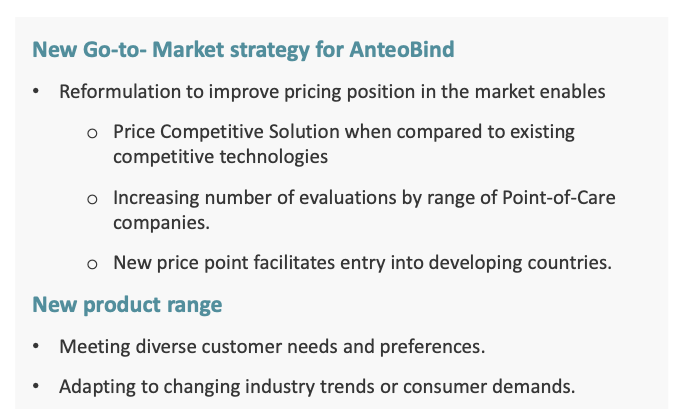 New Go-to- Market strategy for AnteoBind

• Reformulation to improve pricing position in the market enables

o Price Competitive Solution when compared to existing competitive technologies

o Increasing number of evaluations by range of Point-of-Care companies.

o New price point facilitates entry into developing countries.

New product range

• Meeting diverse customer needs and preferences.

• Adapting to changing industry trends or consumer demands.